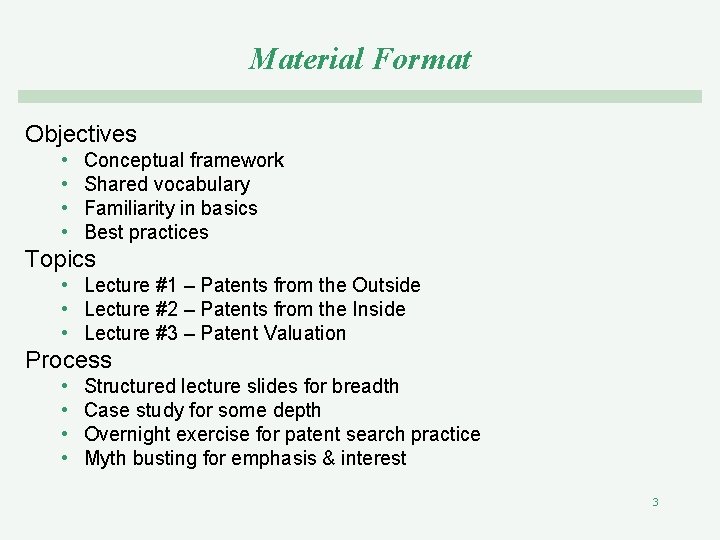 Material Format

Objectives
• Conceptual framework
• Shared vocabulary
• Familiarity in basics
• Best practices

Topics
• Lecture #1 – Patents from the Outside
• Lecture #2 – Patents from the Inside
• Lecture #3 – Patent Valuation

Process
• Structured lecture slides for breadth
• Case study for some depth
• Overnight exercise for patent search practice
• Myth busting for emphasis & interest

3